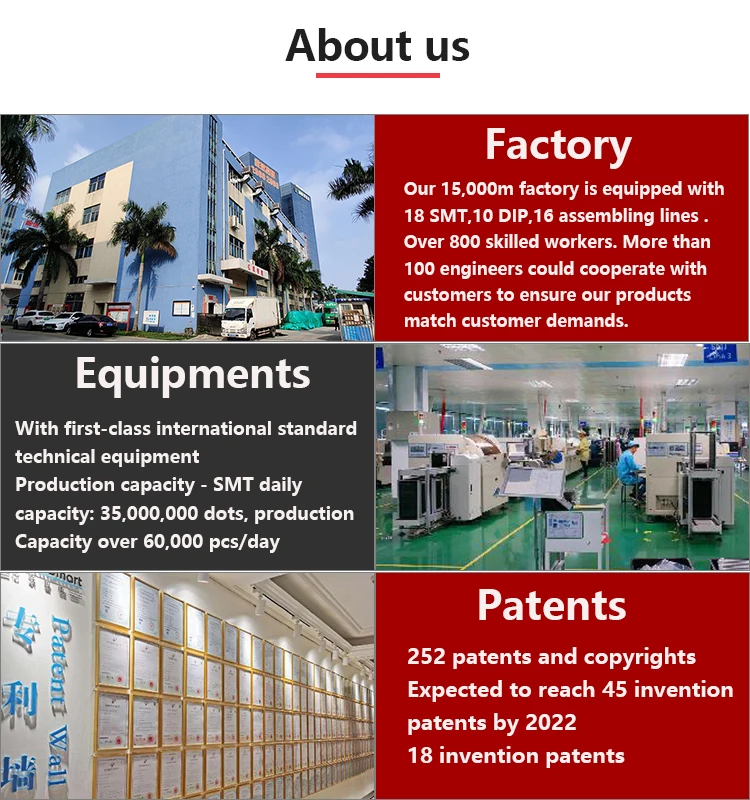 About us

Factory

Our 15,000m factory is equipped with 18 SMT,10 DIP,16 assembling lines . Over 800 skilled workers. More than 100 engineers could cooperate with customers to ensure our products match customer demands.

Equipments

With first-class international standard technical equipment
Production capacity - SMT daily capacity: 35,000,000 dots, production Capacity over 60,000 pcs/day

专利墙
Patent Wall

Patents

252 patents and copyrights
Expected to reach 45 invention patents by 2022
18 invention patents